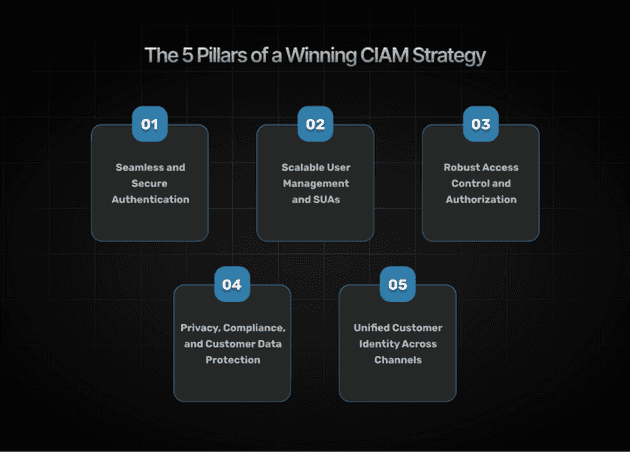 The 5 Pillars of a Winning CIAM Strategy

01

Seamless and Secure Authentication

02

Scalable User Management and SUAs

03

Robust Access Control and Authorization

04

Privacy, Compliance, and Customer Data Protection

05

Unified Customer Identity Across Channels